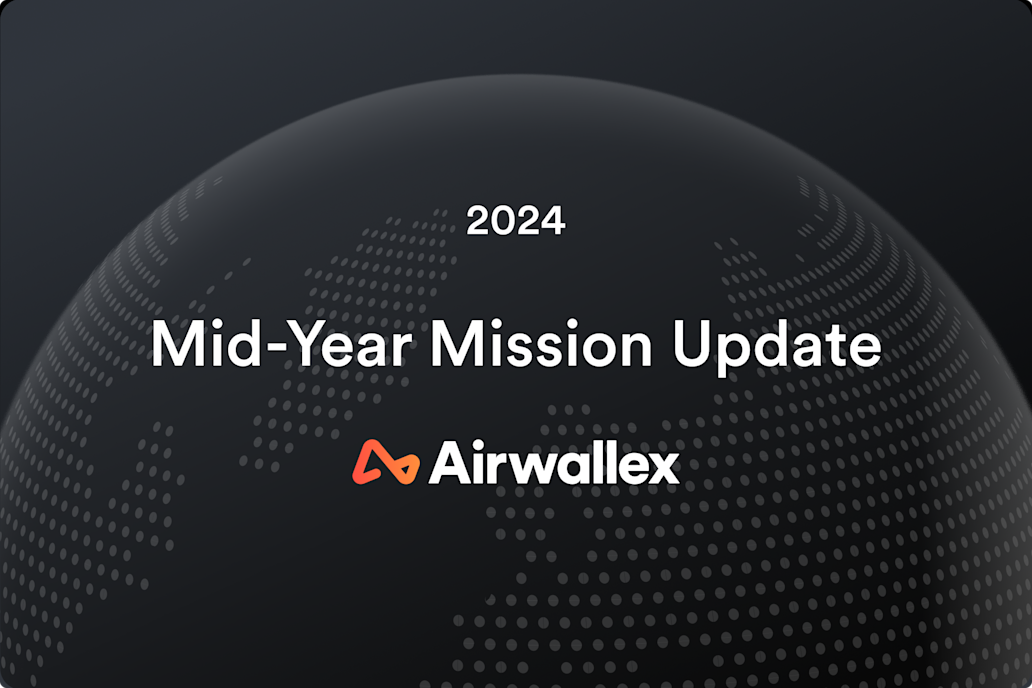 2024

Mid-Year Mission Update

Airwallex